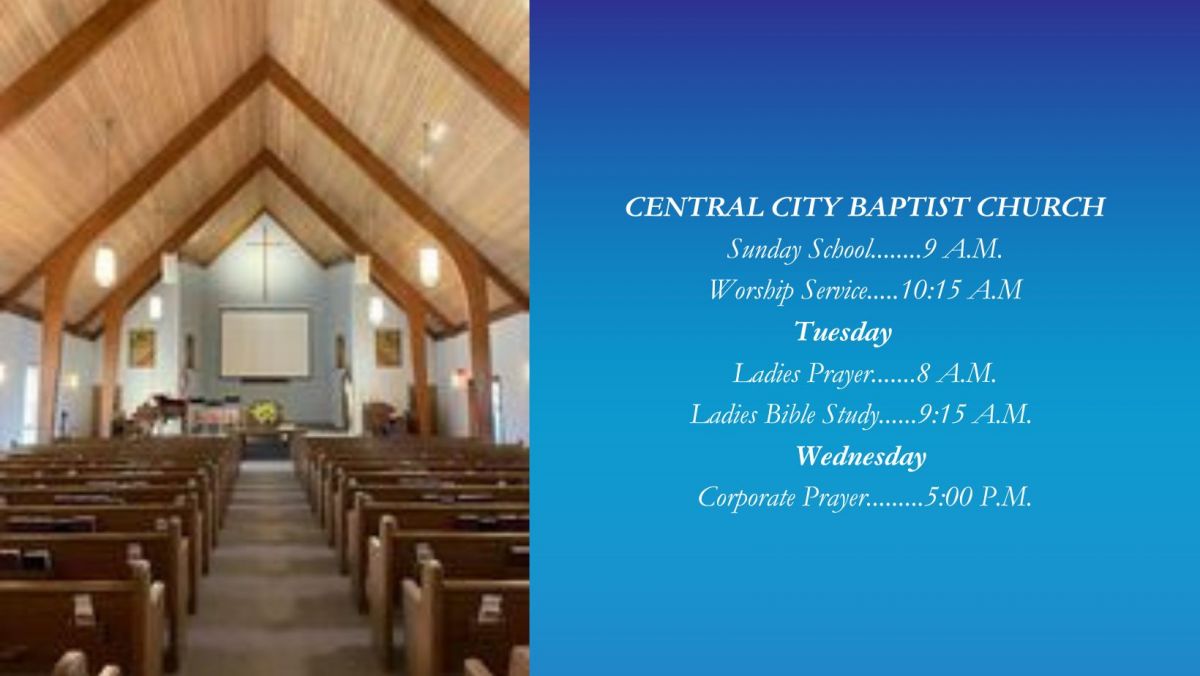 CENTRAL CITY BAPTIST CHURCH
Sunday School........9 A.M.
Worship Service.....10:15 A.M

Tuesday
Ladies Prayer.......8 A.M.
Ladies Bible Study......9:15 A.M.

Wednesday
Corporate Prayer.........5:00 P.M.